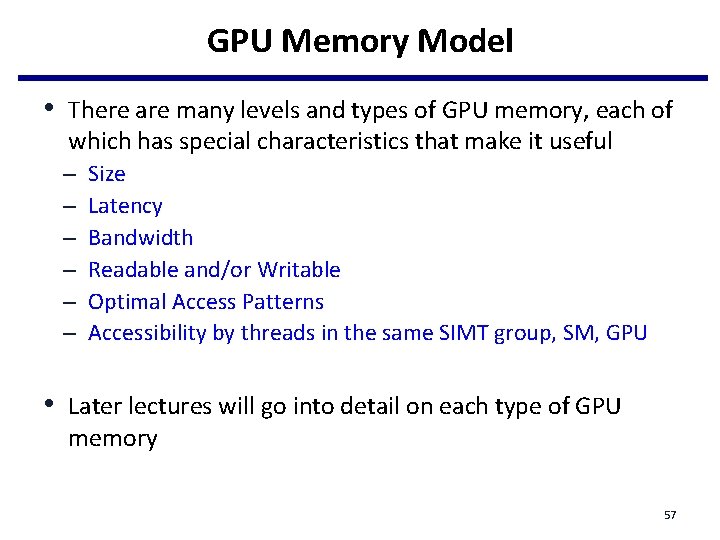 GPU Memory Model

• There are many levels and types of GPU memory, each of which has special characteristics that make it useful
– Size
– Latency
– Bandwidth
– Readable and/or Writable
– Optimal Access Patterns
– Accessibility by threads in the same SIMT group, SM, GPU

• Later lectures will go into detail on each type of GPU memory

57